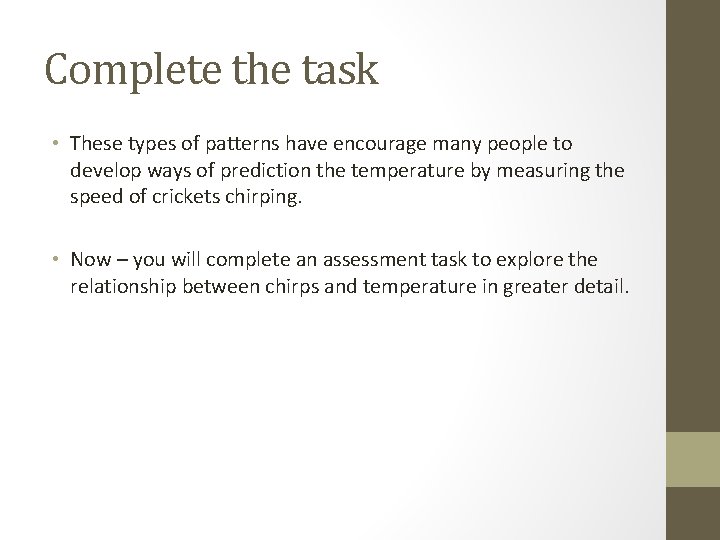 Complete the task

• These types of patterns have encourage many people to develop ways of prediction the temperature by measuring the speed of crickets chirping.

• Now – you will complete an assessment task to explore the relationship between chirps and temperature in greater detail.